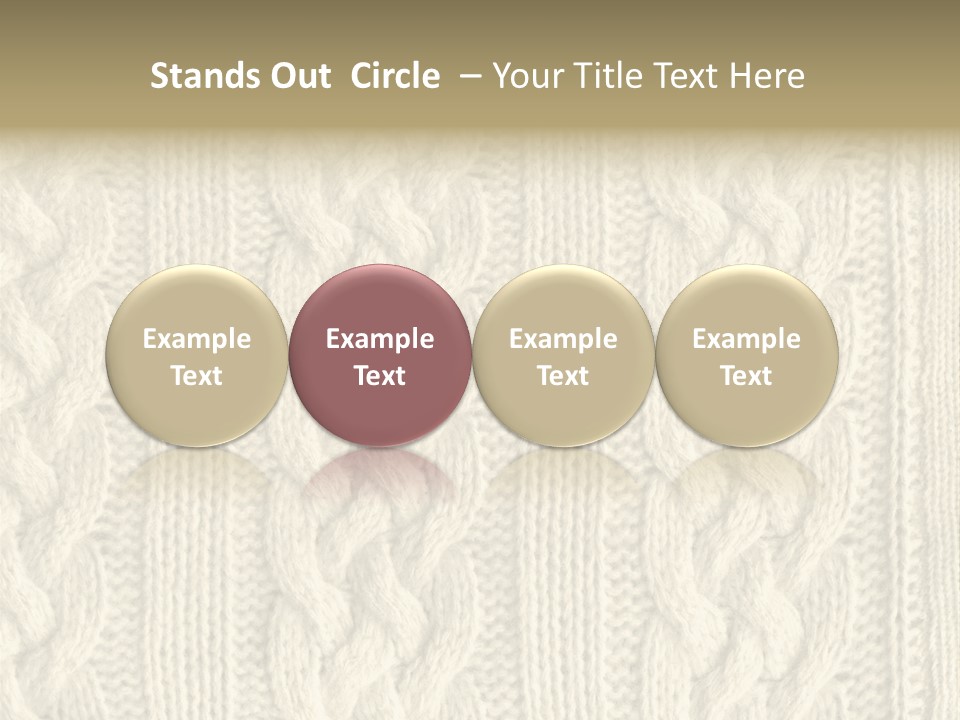 Stands Out Circle – Your Title Text Here

Example Text

Example Text

Example Text

Example Text